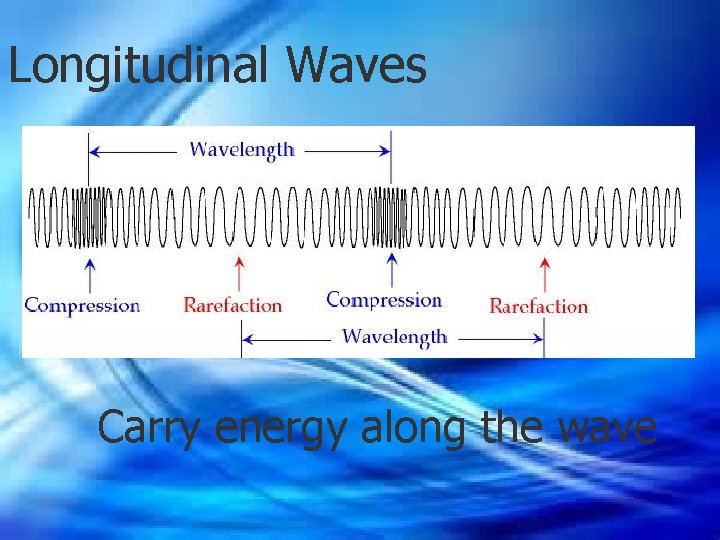 Longitudinal Waves

Wavelength

Compression

Rarefaction

Compression

Rarefaction

Wavelength

Carry energy along the wave